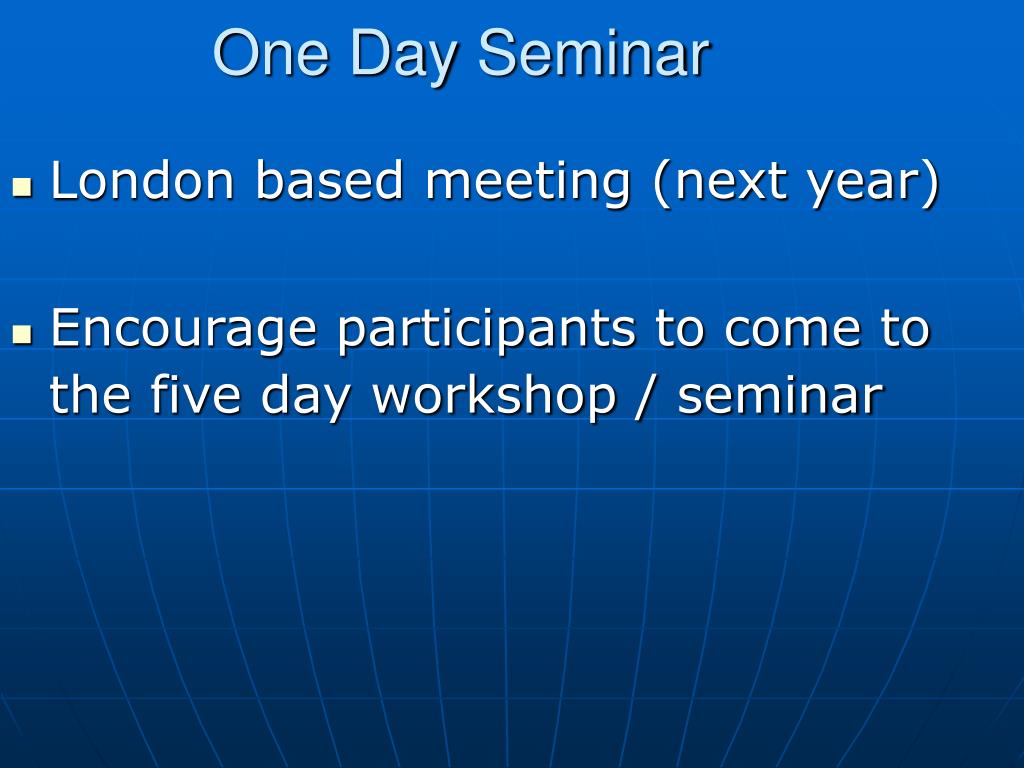 One Day Seminar

- London based meeting (next year)

- Encourage participants to come to the five day workshop / seminar